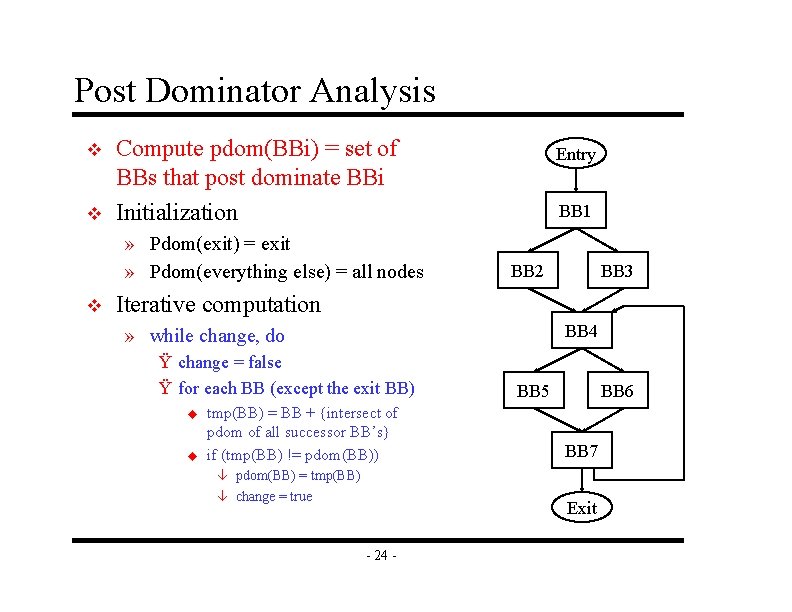 Post Dominator Analysis

❖ Compute pdom(BBi) = set of BBs that post dominate BBi

❖ Initialization

» Pdom(exit) = exit

» Pdom(everything else) = all nodes

❖ Iterative computation

» while change, do

Ÿ change = false

Ÿ for each BB (except the exit BB)

◆ tmp(BB) = BB + {intersect of pdom of all successor BB's}

◆ if (tmp(BB) != pdom(BB))

↓ pdom(BB) = tmp(BB)

↓ change = true

Entry

BB1

BB2

BB3

BB4

BB5

BB6

BB7

Exit

- 24 -